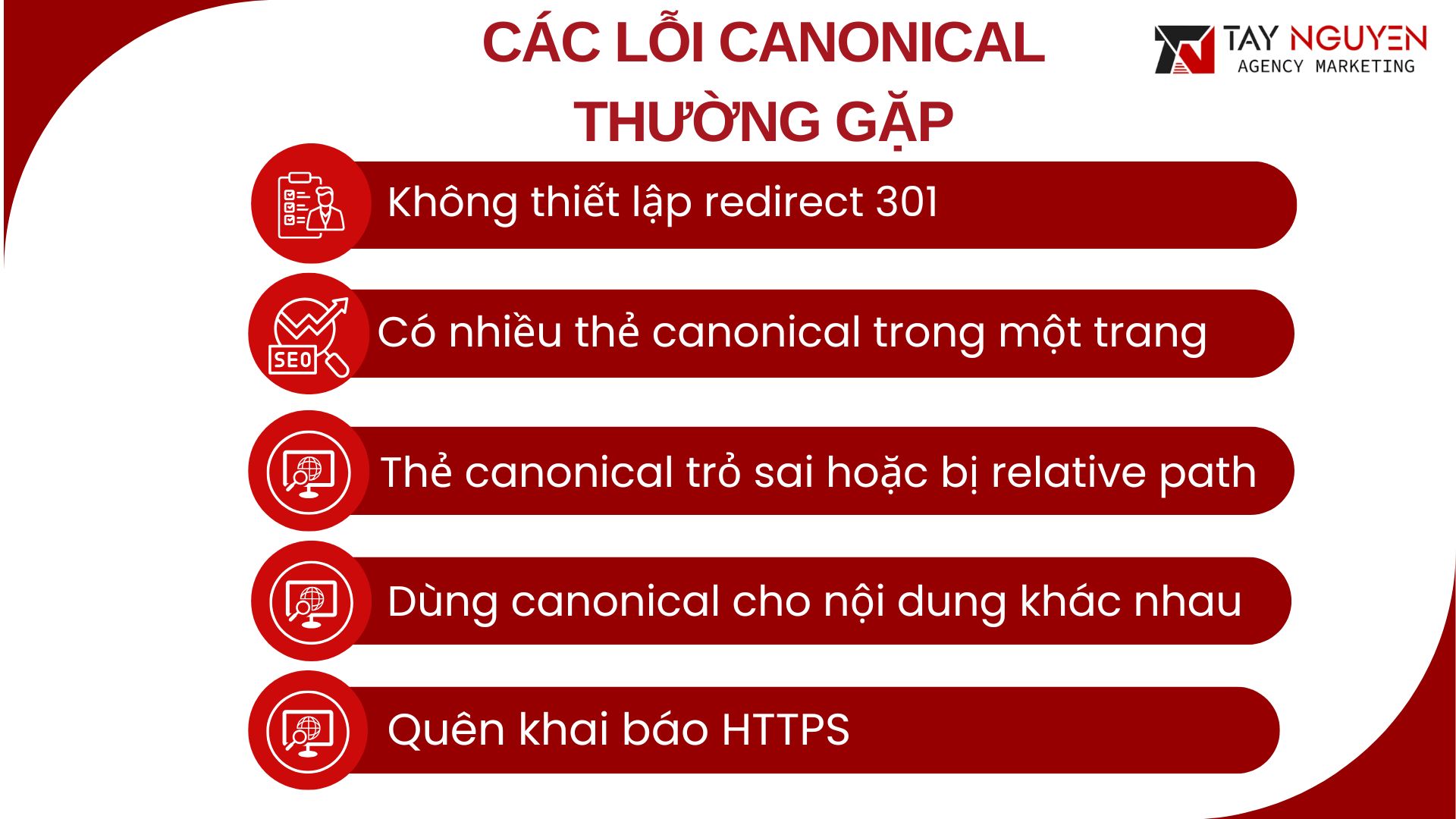 CÁC LỖI CANONICAL THƯỜNG GẶP

TAY NGUYEN
AGENCY MARKETING

Không thiết lập redirect 301

SEO

Có nhiều thẻ canonical trong một trang

Thẻ canonical trỏ sai hoặc bị relative path

Dùng canonical cho nội dung khác nhau

Quên khai báo HTTPS